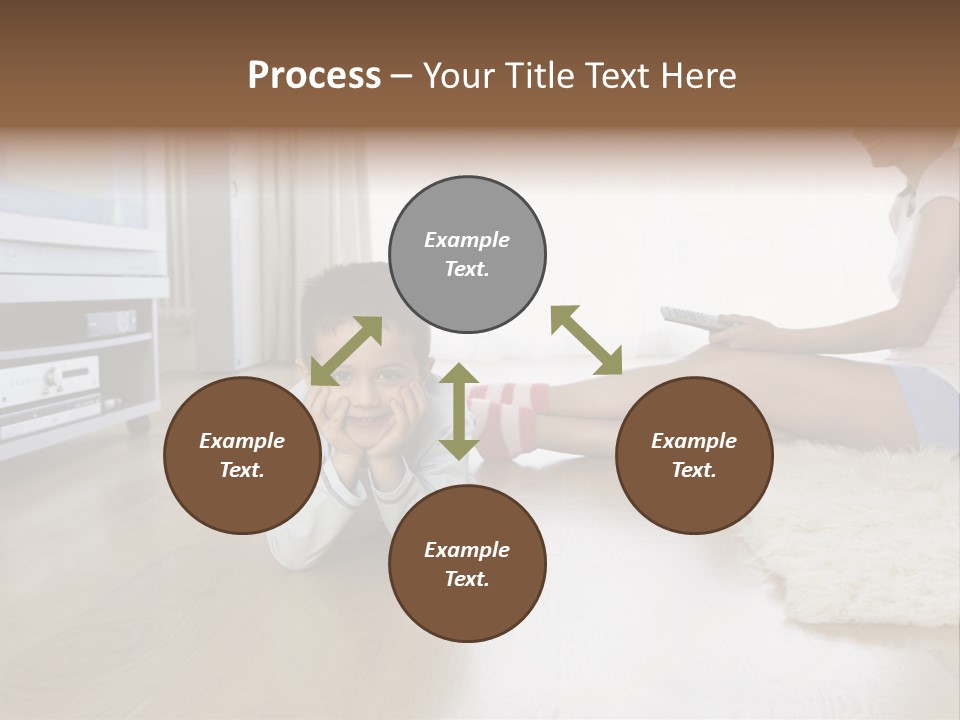 Process – Your Title Text Here

Example Text.

Example Text.

Example Text.

Example Text.